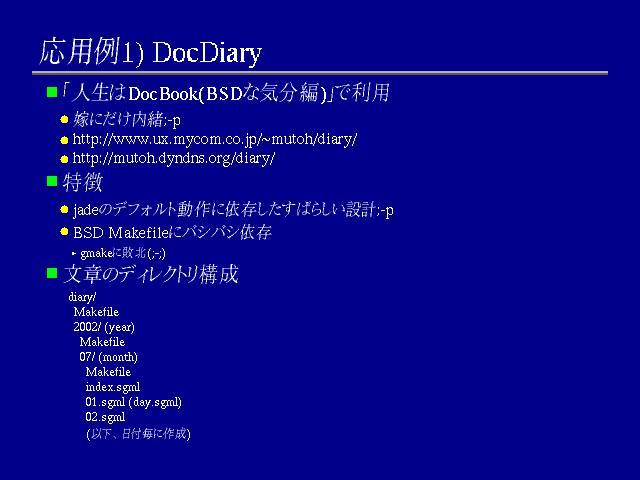 応用例1) DocDiary

「人生はDocBook(BSDな気分編)」で利用

嫁にだけ内緒;-p

http://www.ux.mycom.co.jp/~mutoh/diary/

http://mutoh.dyndns.org/diary/

特徴

jadeのデフォルト動作に依存したすばらしい設計;-p

BSD Makefileにバシバシ依存

gmakeに敗北(;-;)

文章のディレクトリ構成

diary/
Makefile
2002/ (year)
Makefile
07/ (month)
Makefile
index.sgml
01.sgml (day.sgml)
02.sgml
(以下、日付毎に作成)